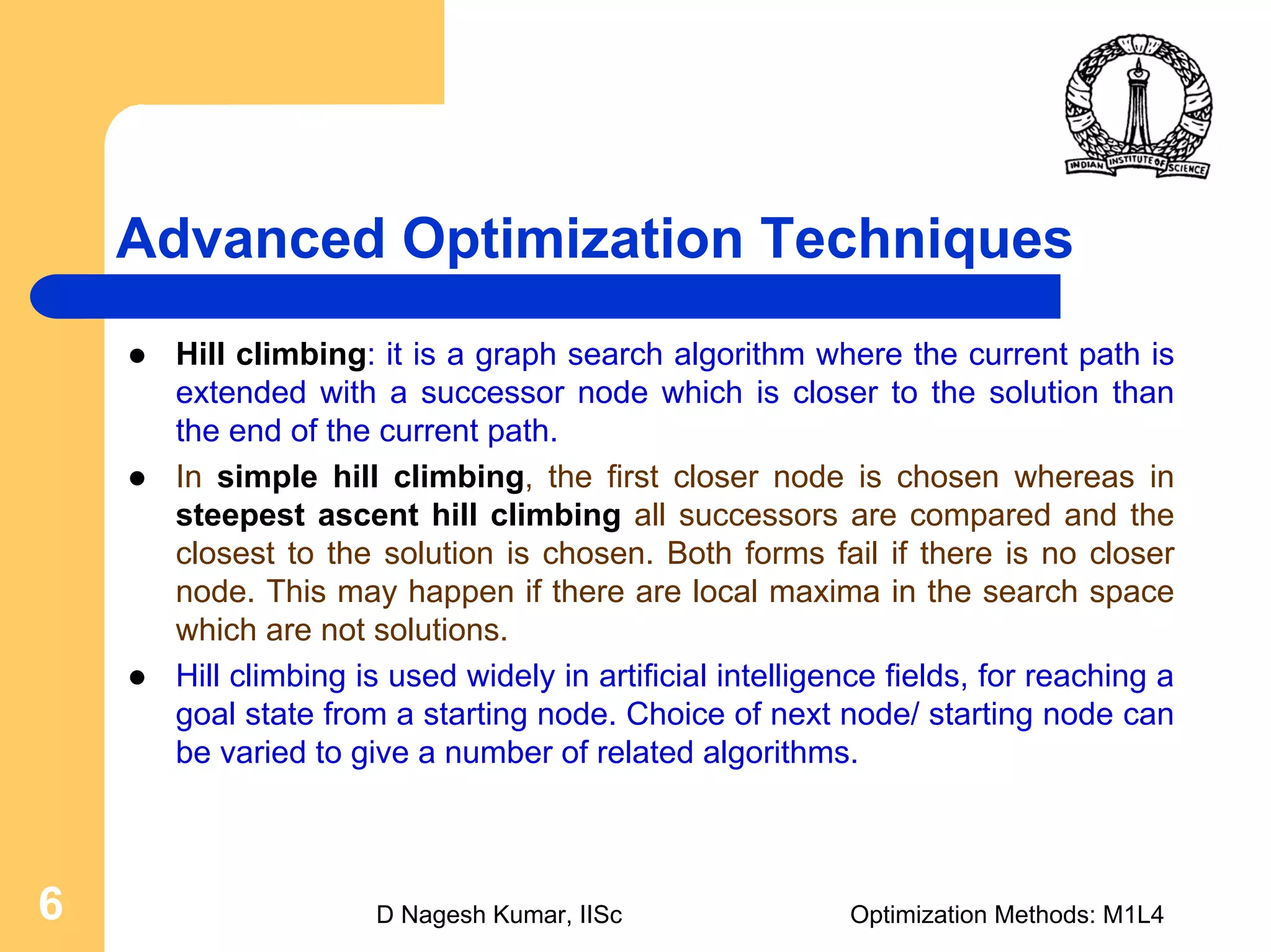 INDIAN INSTITUTE OF SCIENCE

Advanced Optimization Techniques

● Hill climbing: it is a graph search algorithm where the current path is extended with a successor node which is closer to the solution than the end of the current path.

● In simple hill climbing, the first closer node is chosen whereas in steepest ascent hill climbing all successors are compared and the closest to the solution is chosen. Both forms fail if there is no closer node. This may happen if there are local maxima in the search space which are not solutions.

● Hill climbing is used widely in artificial intelligence fields, for reaching a goal state from a starting node. Choice of next node/ starting node can be varied to give a number of related algorithms.

6

D Nagesh Kumar, IISc

Optimization Methods: M1L4